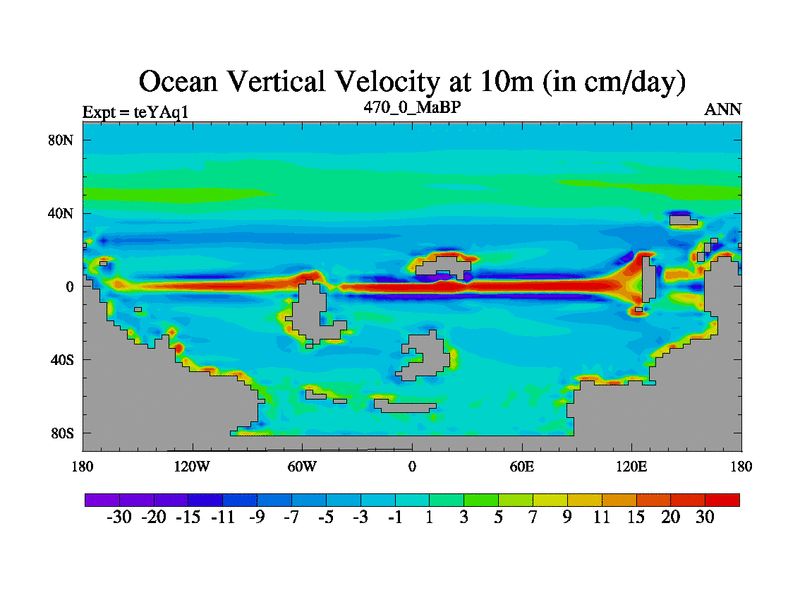 Ocean Vertical Velocity at 10m (in cm/day)

Expt = teYAq1
470_0_MaBP
ANN

80N
40N
0
40S
80S

180
120W
60W
0
60E
120E
180

-30 -20 -15 -11 -9 -7 -5 -3 -1 1 3 5 7 9 11 15 20 30